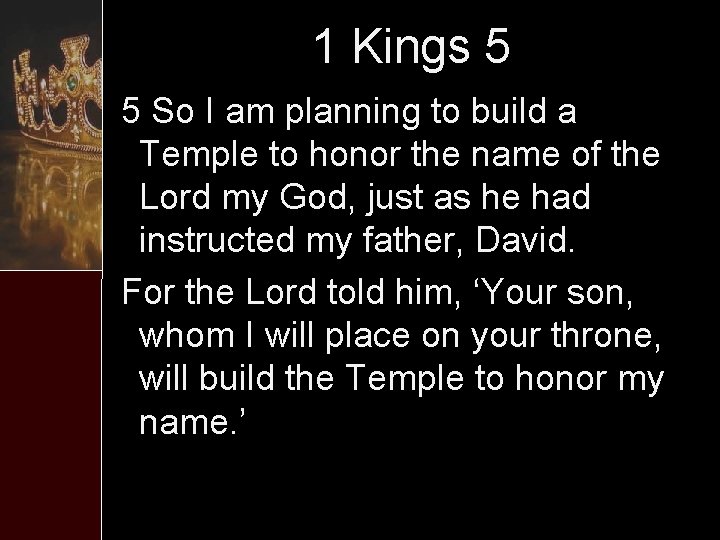 1 Kings 5

5 So I am planning to build a Temple to honor the name of the Lord my God, just as he had instructed my father, David.

For the Lord told him, ‘Your son, whom I will place on your throne, will build the Temple to honor my name.’